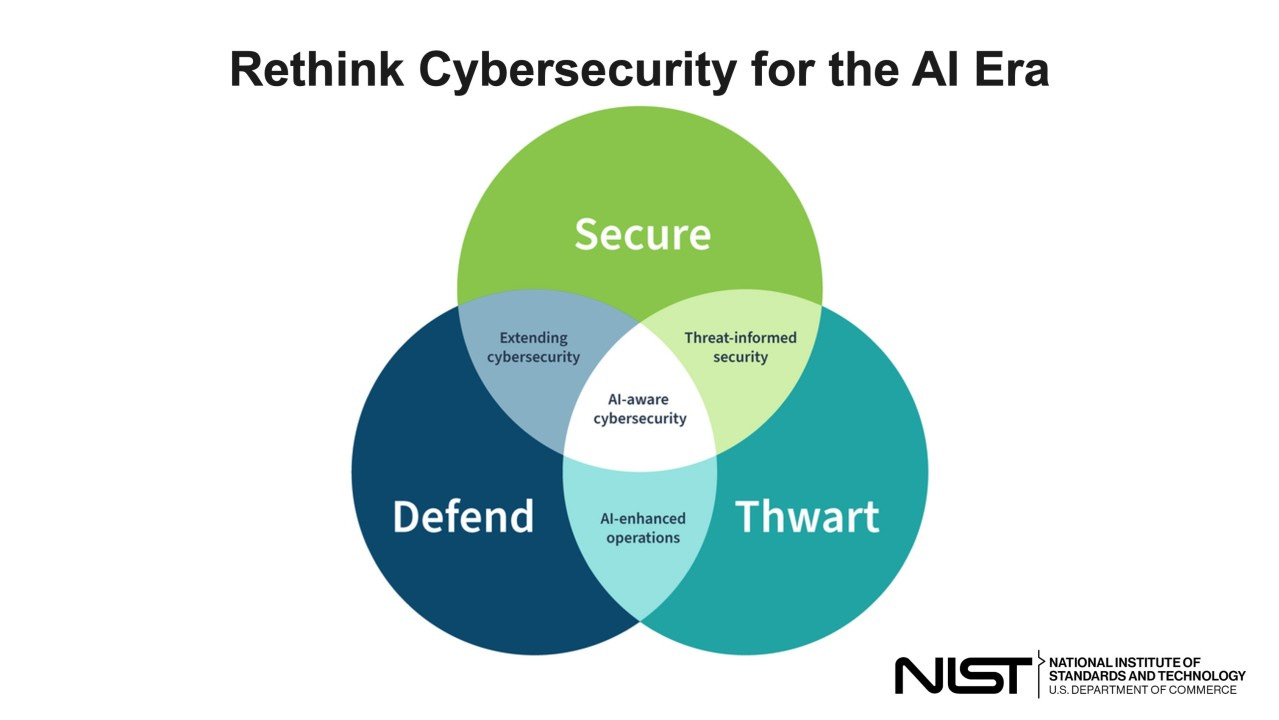 Rethink Cybersecurity for the AI Era

Secure

Extending cybersecurity

Threat-informed security

AI-aware cybersecurity

Defend

AI-enhanced operations

Thwart

NIST NATIONAL INSTITUTE OF STANDARDS AND TECHNOLOGY U.S. DEPARTMENT OF COMMERCE